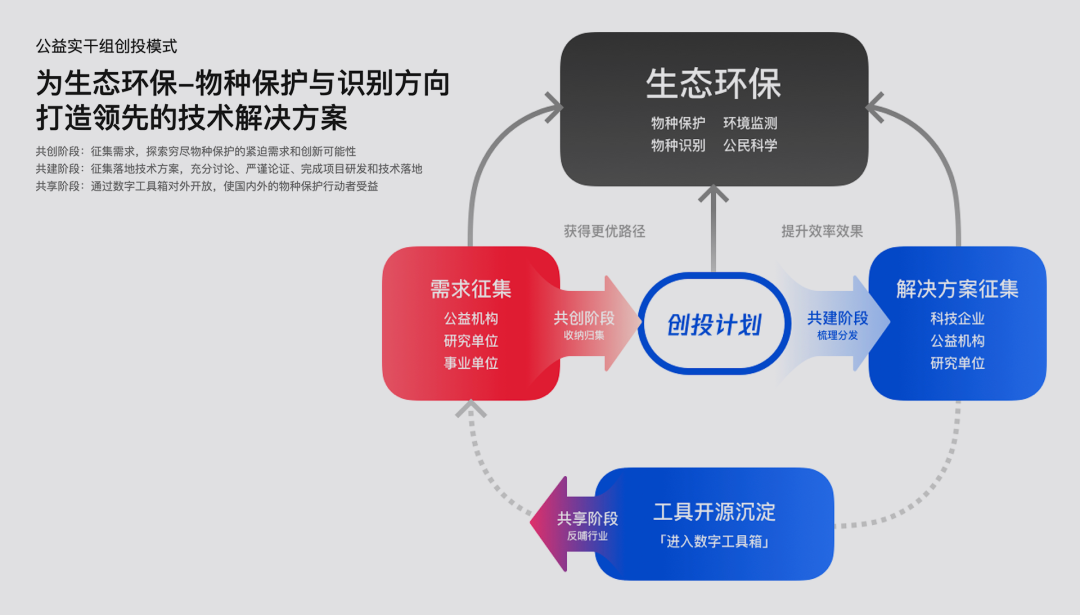 公益实干组创投模式

为生态环保–物种保护与识别方向
打造领先的技术解决方案

共创阶段：征集需求，探索穷尽物种保护的紧迫需求和创新可能性
共建阶段：征集落地技术方案，充分讨论、严谨论证、完成项目研发和技术落地
共享阶段：通过数字工具箱对外开放，使国内外的物种保护行动者受益

生态环保
物种保护 环境监测
物种识别 公民科学

获得更优路径

提升效率效果

需求征集
公益机构
研究单位
事业单位

共创阶段
收纳归集

创投计划

共建阶段
梳理分发

解决方案征集
科技企业
公益机构
研究单位

共享阶段
反哺行业

工具开源沉淀
「进入数字工具箱」